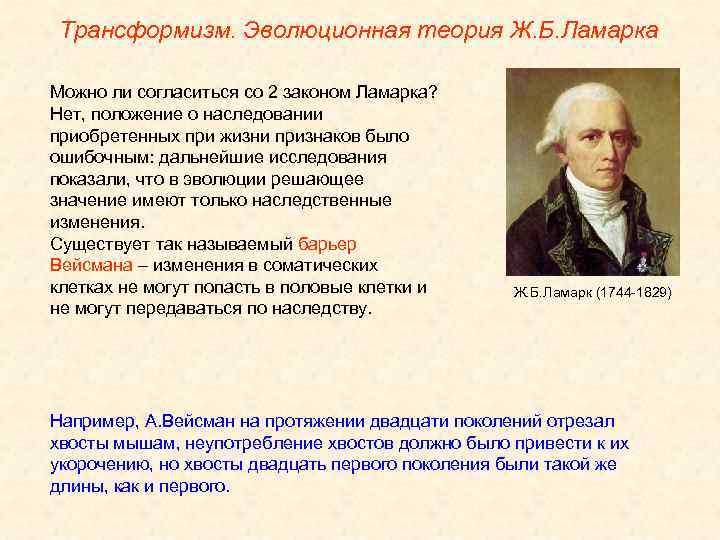 Трансформизм. Эволюционная теория Ж.Б.Ламарка

Можно ли согласиться со 2 законом Ламарка? Нет, положение о наследовании приобретенных при жизни признаков было ошибочным: дальнейшие исследования показали, что в эволюции решающее значение имеют только наследственные изменения.
Существует так называемый барьер Вейсмана – изменения в соматических клетках не могут попасть в половые клетки и не могут передаваться по наследству.

Ж.Б.Ламарк (1744-1829)

Например, А.Вейсман на протяжении двадцати поколений отрезал хвосты мышам, неупотребление хвостов должно было привести к их укорочению, но хвосты двадцать первого поколения были такой же длины, как и первого.